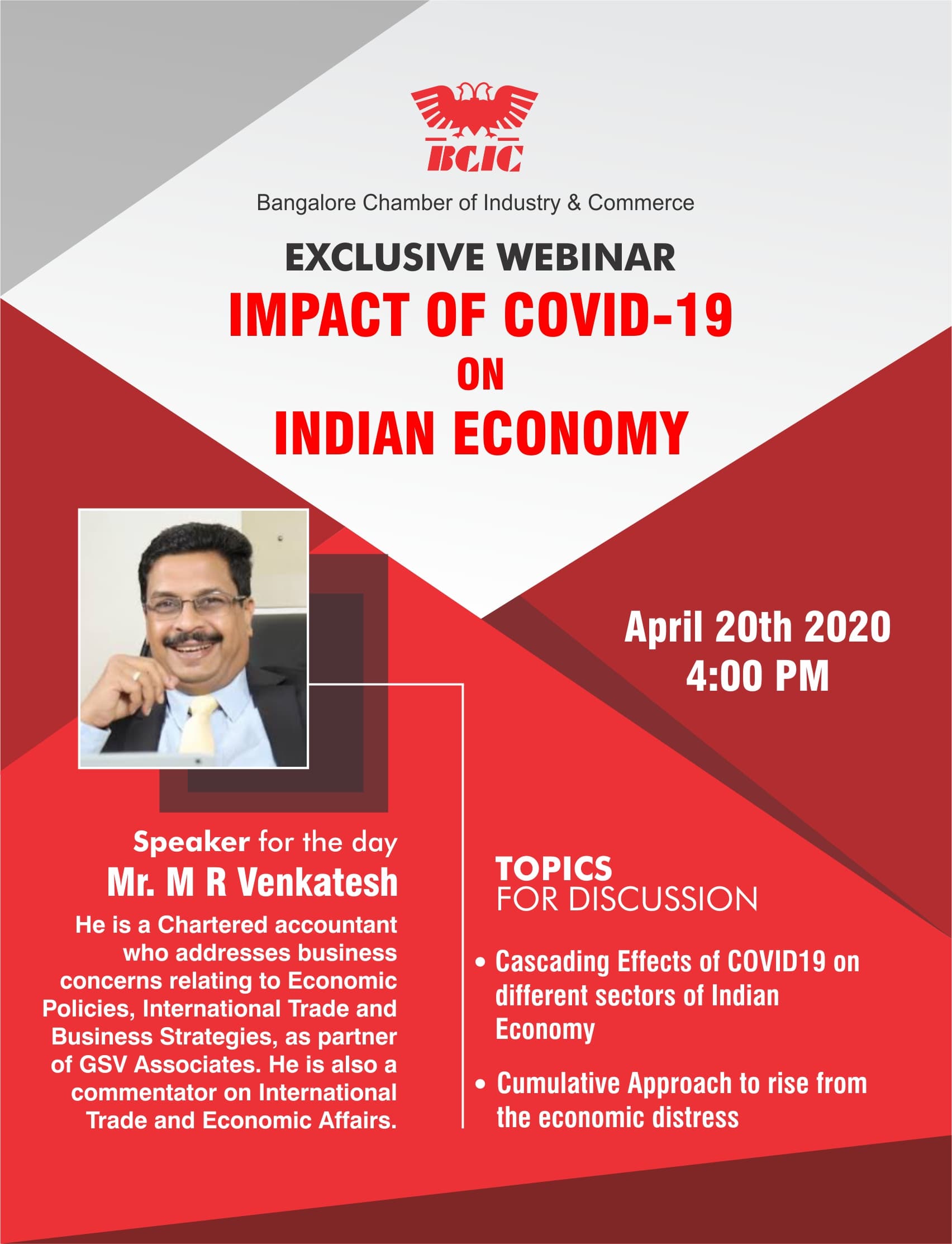 BCIC

Bangalore Chamber of Industry & Commerce

EXCLUSIVE WEBINAR

IMPACT OF COVID-19
ON
INDIAN ECONOMY

April 20th 2020
4:00 PM

Speaker for the day
Mr. M R Venkatesh

He is a Chartered accountant who addresses business concerns relating to Economic Policies, International Trade and Business Strategies, as partner of GSV Associates. He is also a commentator on International Trade and Economic Affairs.

TOPICS
FOR DISCUSSION

• Cascading Effects of COVID19 on different sectors of Indian Economy

• Cumulative Approach to rise from the economic distress